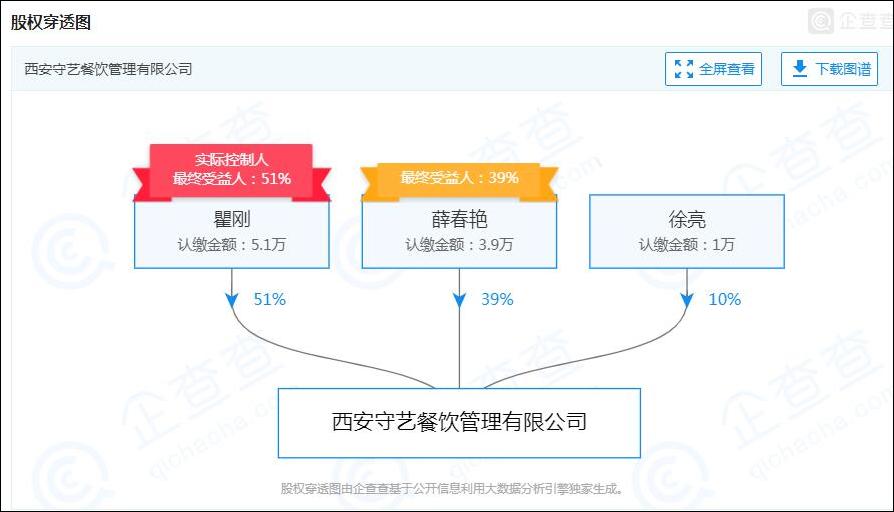 股权穿透图

企查查

西安守艺餐饮管理有限公司

全屏查看

下载图谱

实际控制人
最终受益人：51%

瞿刚
认缴金额：5.1万

最终受益人：39%

薛春艳
认缴金额：3.9万

徐亮
认缴金额：1万

51%

39%

10%

西安守艺餐饮管理有限公司

股权穿透图由企查查基于公开信息利用大数据分析引擎独家生成。